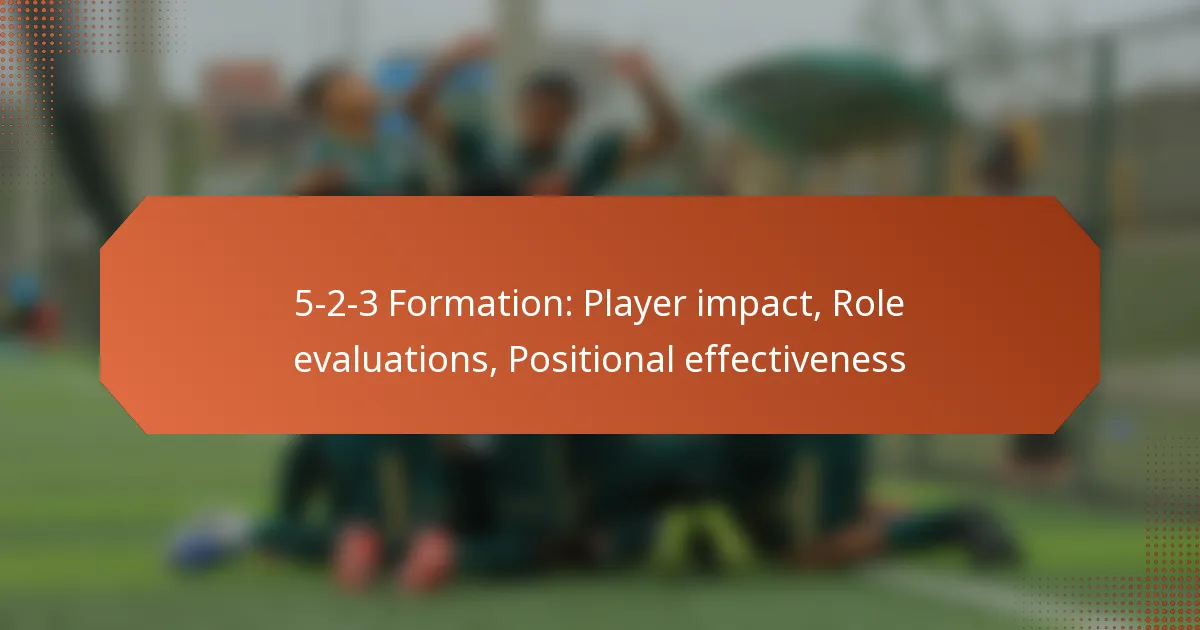 5-2-3 Formation: Player impact, Role evaluations, Positional effectiveness